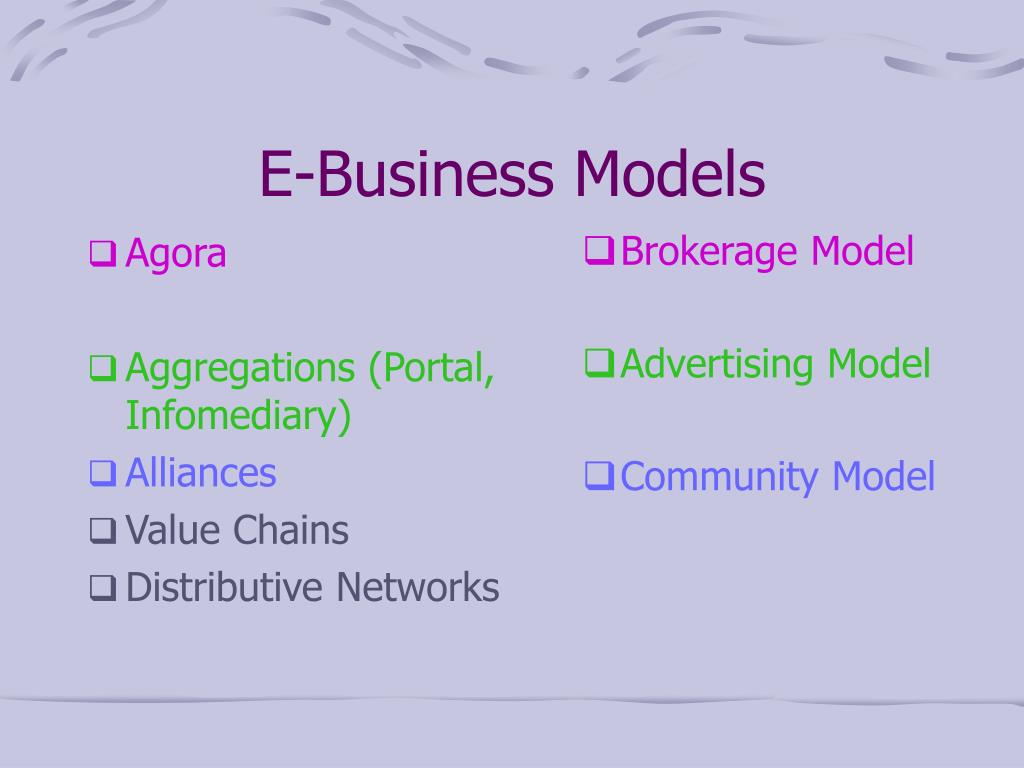 E-Business Models

❑ Agora

❑ Aggregations (Portal, Infomediary)

❑ Alliances

❑ Value Chains

❑ Distributive Networks

❑ Brokerage Model

❑ Advertising Model

❑ Community Model